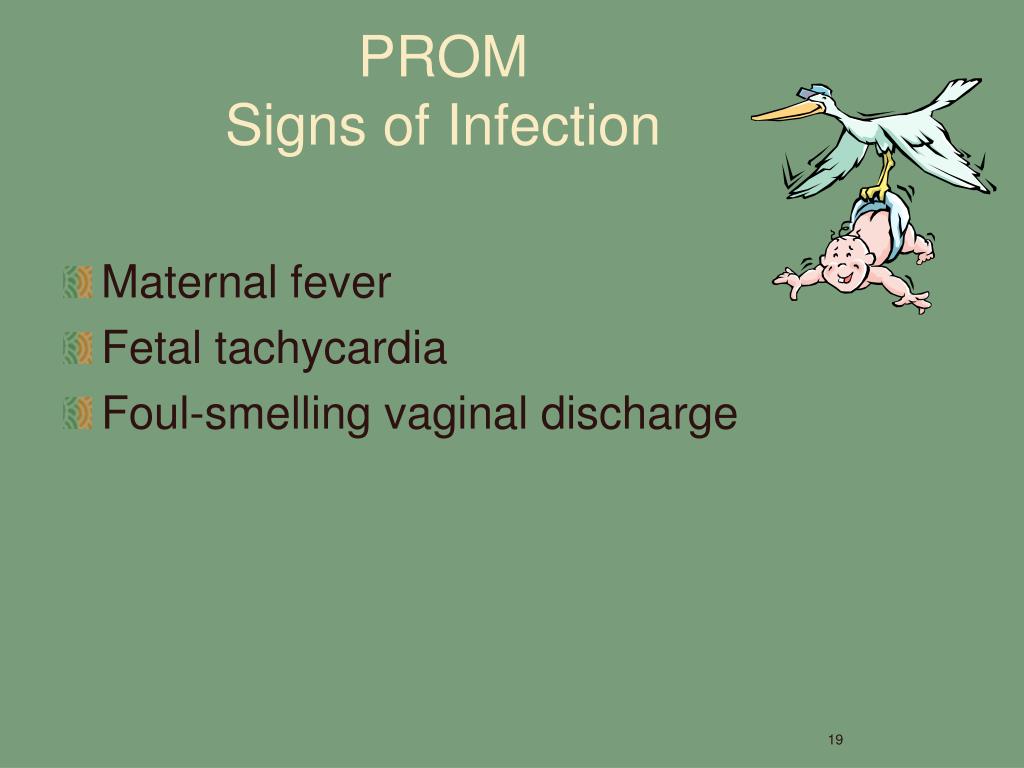 PROM
Signs of Infection

Maternal fever
Fetal tachycardia
Foul-smelling vaginal discharge

19